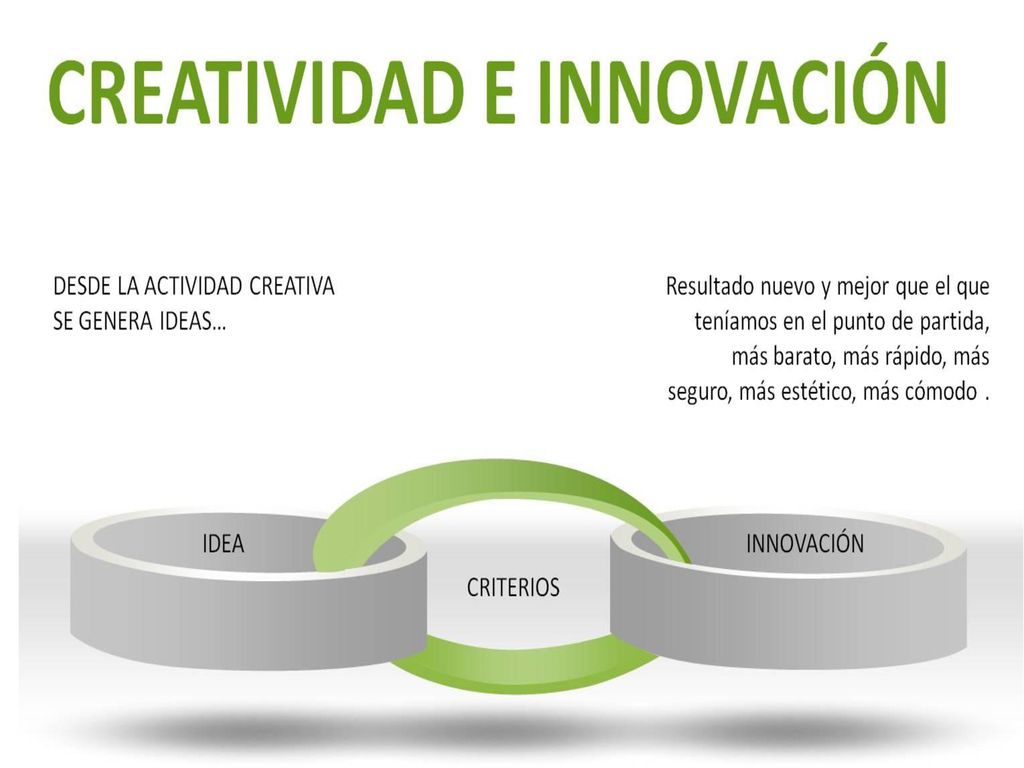 CREATIVIDAD E INNOVACIÓN

DESDE LA ACTIVIDAD CREATIVA SE GENERA IDEAS...

Resultado nuevo y mejor que el que teníamos en el punto de partida, más barato, más rápido, más seguro, más estético, más cómodo .

IDEA

CRITERIOS

INNOVACIÓN